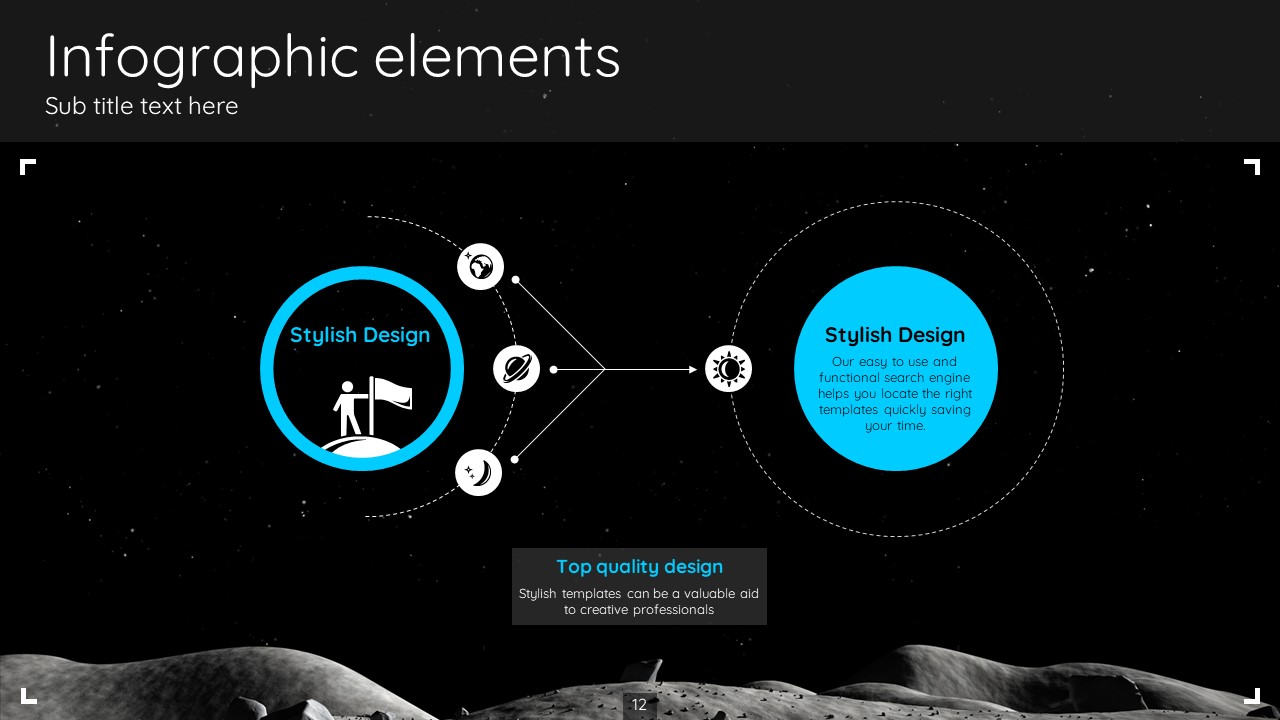 Infographic elements
Sub title text here

Stylish Design

Stylish Design
Our easy to use and functional search engine helps you locate the right templates quickly saving your time.

Top quality design
Stylish templates can be a valuable aid to creative professionals

12